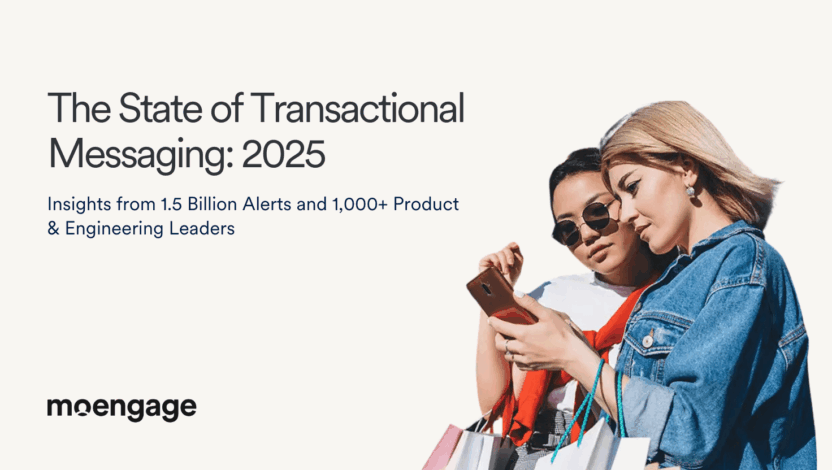 The State of Transactional Messaging: 2025

Insights from 1.5 Billion Alerts and 1,000+ Product & Engineering Leaders

moengage